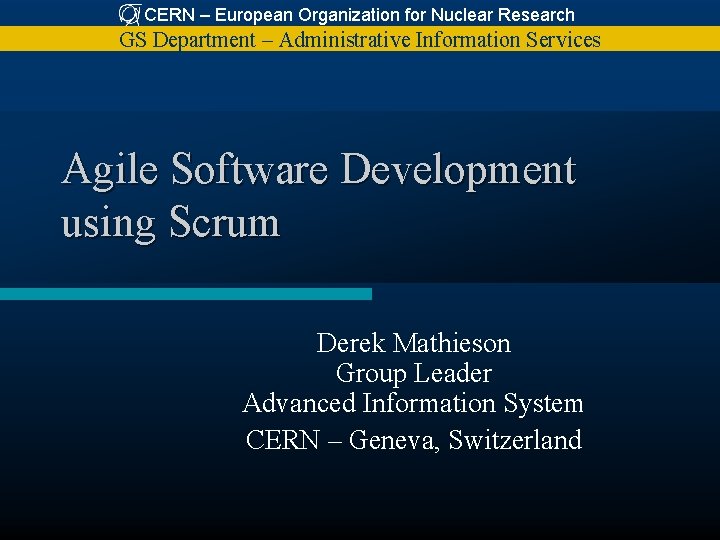 CERN – European Organization for Nuclear Research
GS Department – Administrative Information Services

Agile Software Development using Scrum

Derek Mathieson
Group Leader
Advanced Information System
CERN – Geneva, Switzerland